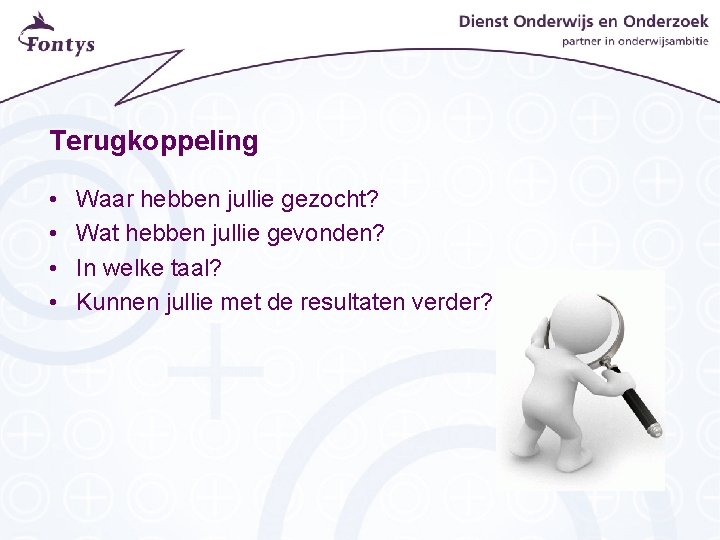 Fontys

Dienst Onderwijs en Onderzoek
partner in onderwijsambitie

Terugkoppeling

• Waar hebben jullie gezocht?
• Wat hebben jullie gevonden?
• In welke taal?
• Kunnen jullie met de resultaten verder?